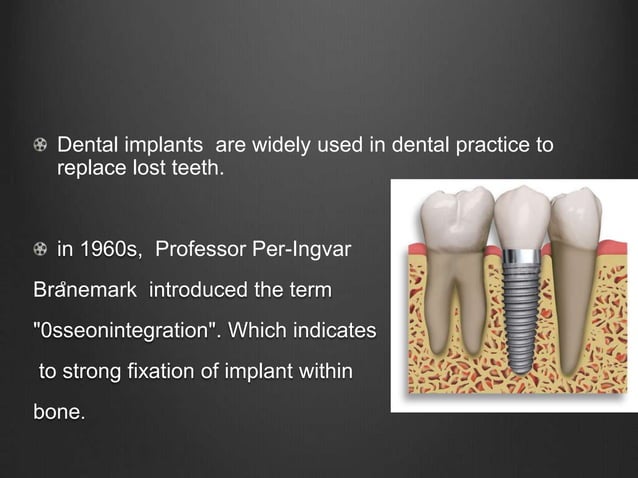 Dental implants  are widely used in dental practice to replace lost teeth.

in 1960s,  Professor Per-Ingvar Brånemark  introduced the term "0sseonintegration". Which indicates to strong fixation of implant within bone.